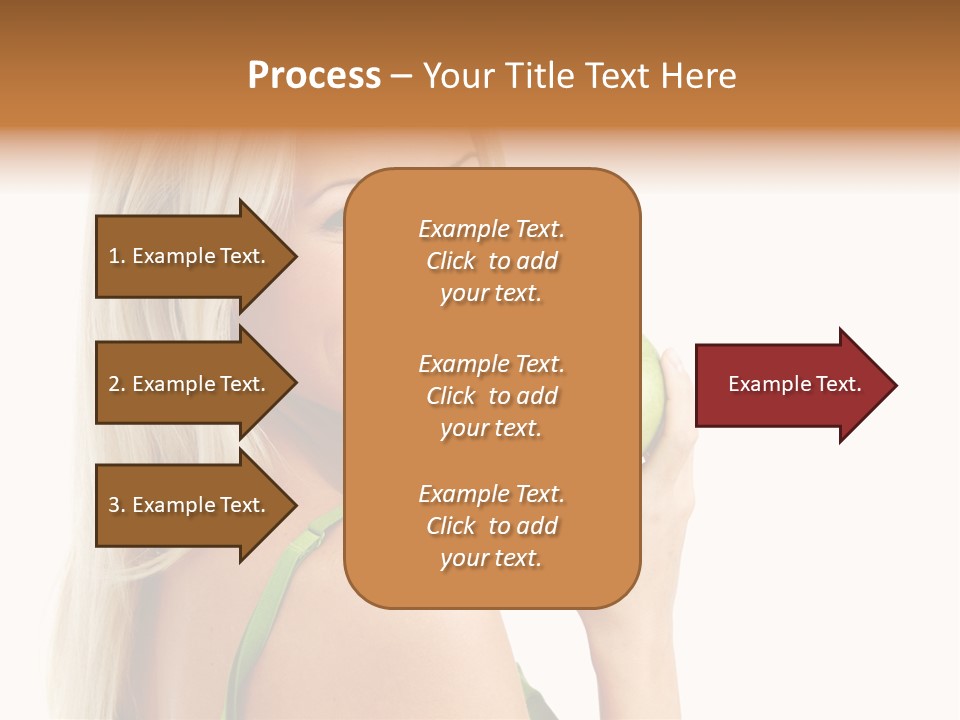 Process – Your Title Text Here

1. Example Text.

2. Example Text.

3. Example Text.

Example Text. Click to add your text.

Example Text. Click to add your text.

Example Text. Click to add your text.

Example Text.